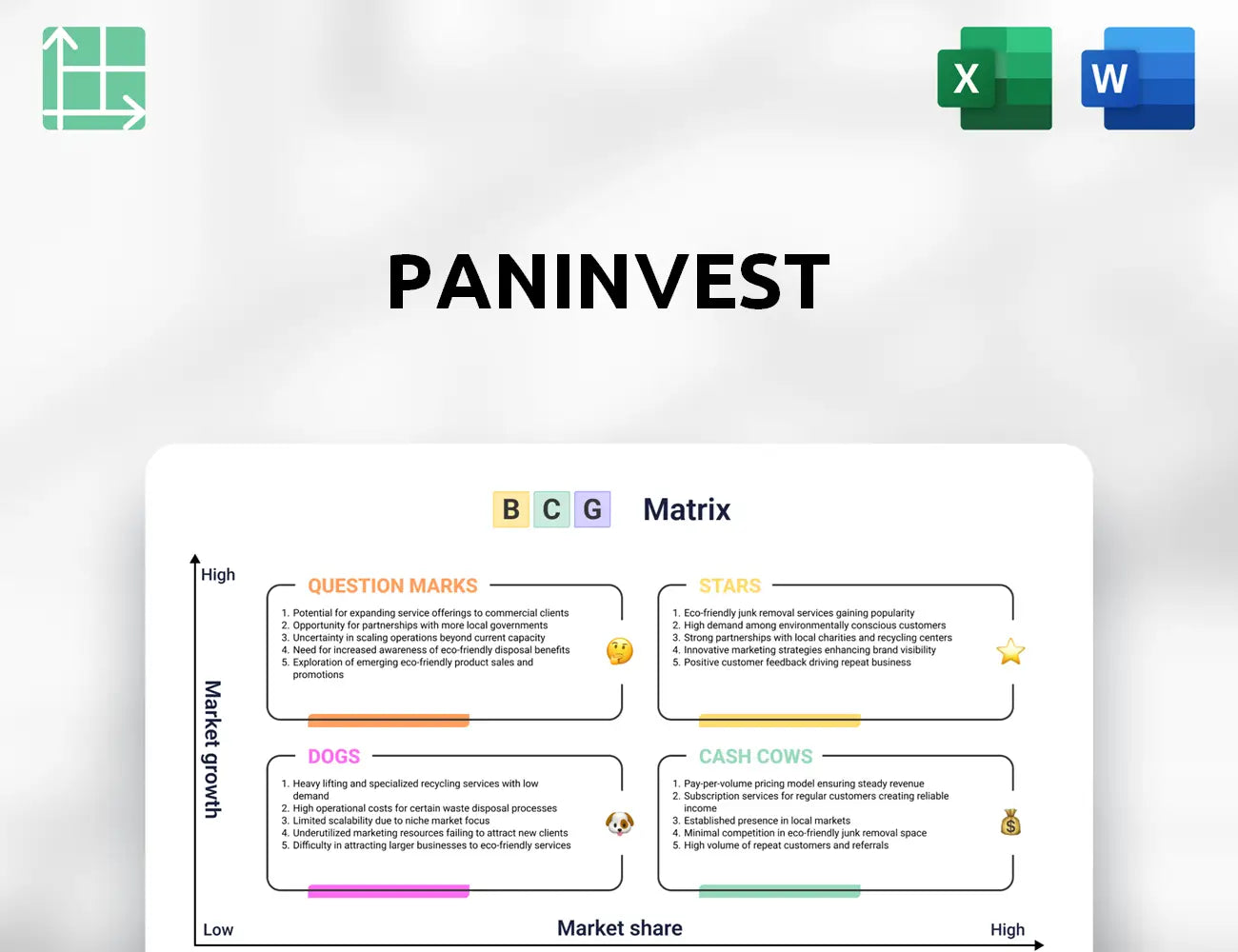 X

W

PANINVEST

B C G Matrix

High

Market growth

QUESTION MARKS

1. Potential for expanding service offerings to commercial clients
2. Opportunity for partnerships with more local governments
3. Uncertainty in scaling operations beyond current capacity
4. Need for increased awareness of eco-friendly disposal benefits
5. Exploration of emerging eco-friendly product sales and promotions

STARS

1. Eco-friendly junk removal services gaining popularity
2. High demand among environmentally conscious customers
3. Strong partnerships with local charities and recycling centers
4. Innovative marketing strategies enhancing brand visibility
5. Positive customer feedback driving repeat business

DOGS

1. Heavy lifting and specialized recycling services with low demand
2. High operational costs for certain waste disposal processes
3. Limited scalability due to niche market focus
4. Underutilized marketing resources failing to attract new clients
5. Difficulty in attracting larger businesses to eco-friendly services

CASH COWS

1. Pay-per-volume pricing model ensuring steady revenue
2. Subscription services for regular customers creating reliable income
3. Established presence in local markets
4. Minimal competition in eco-friendly junk removal space
5. High volume of repeat customers and referrals

Low

Market share

High